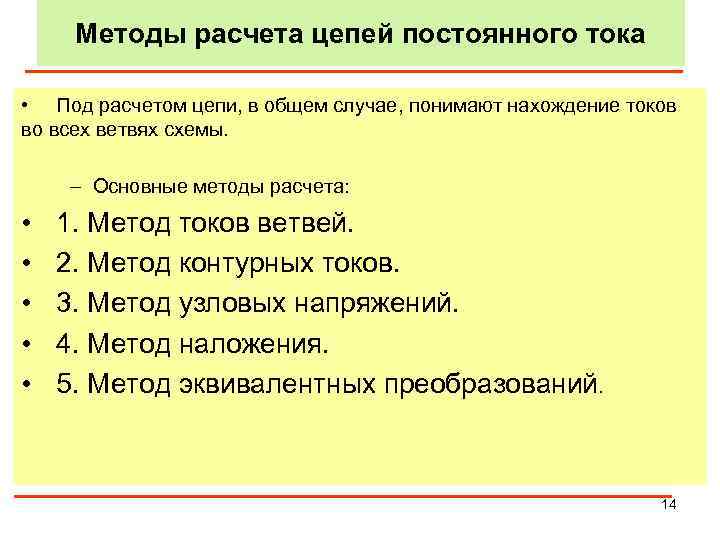 Методы расчета цепей постоянного тока

• Под расчетом цепи, в общем случае, понимают нахождение токов во всех ветвях схемы.

– Основные методы расчета:

• 1. Метод токов ветвей.
• 2. Метод контурных токов.
• 3. Метод узловых напряжений.
• 4. Метод наложения.
• 5. Метод эквивалентных преобразований.

14